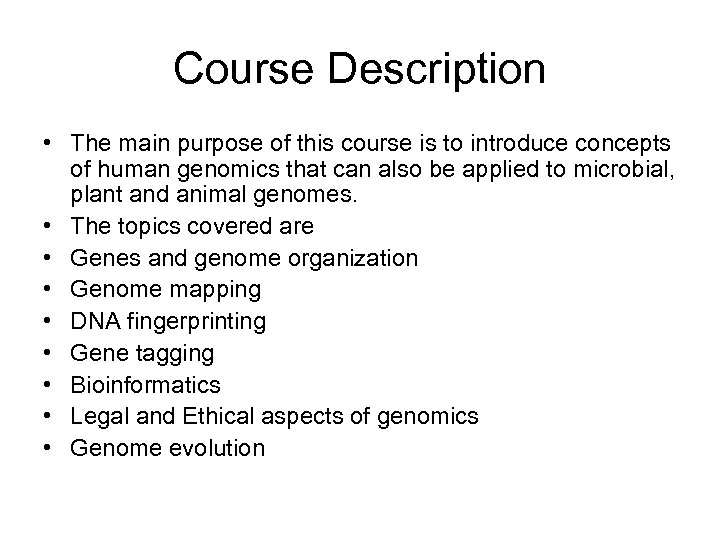 Course Description

• The main purpose of this course is to introduce concepts of human genomics that can also be applied to microbial, plant and animal genomes.
• The topics covered are
• Genes and genome organization
• Genome mapping
• DNA fingerprinting
• Gene tagging
• Bioinformatics
• Legal and Ethical aspects of genomics
• Genome evolution